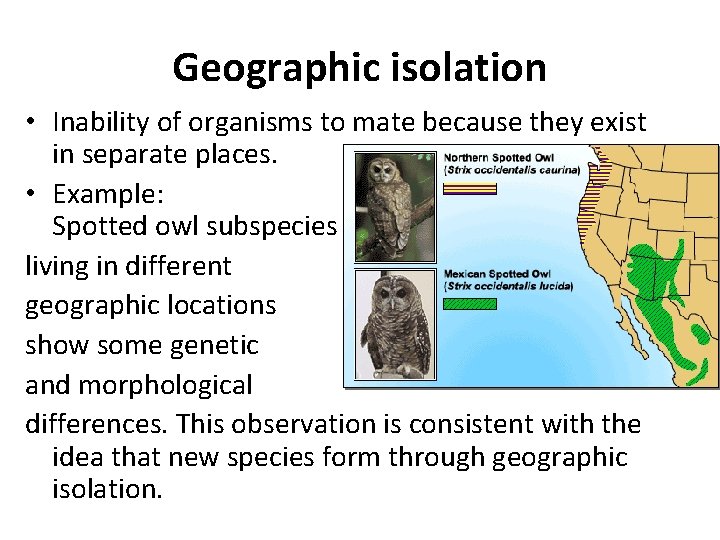 Geographic isolation

• Inability of organisms to mate because they exist in separate places.

• Example: Spotted owl subspecies living in different geographic locations show some genetic and morphological differences. This observation is consistent with the idea that new species form through geographic isolation.

Northern Spotted Owl
(Strix occidentalis caurina)

Mexican Spotted Owl
(Strix occidentalis lucida)